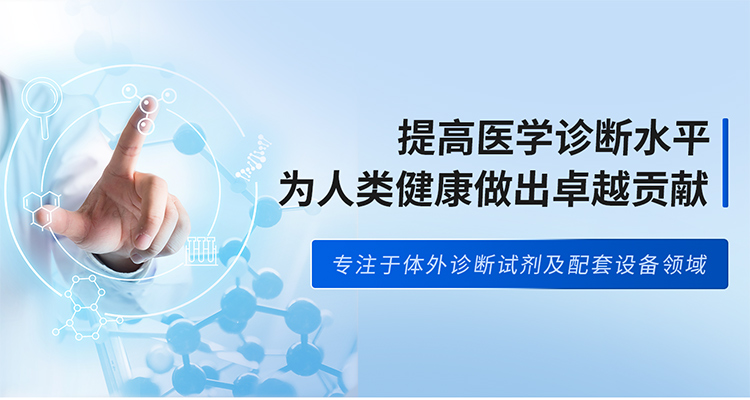 提高医学诊断水平
为人类健康做出卓越贡献

专注于体外诊断试剂及配套设备领域